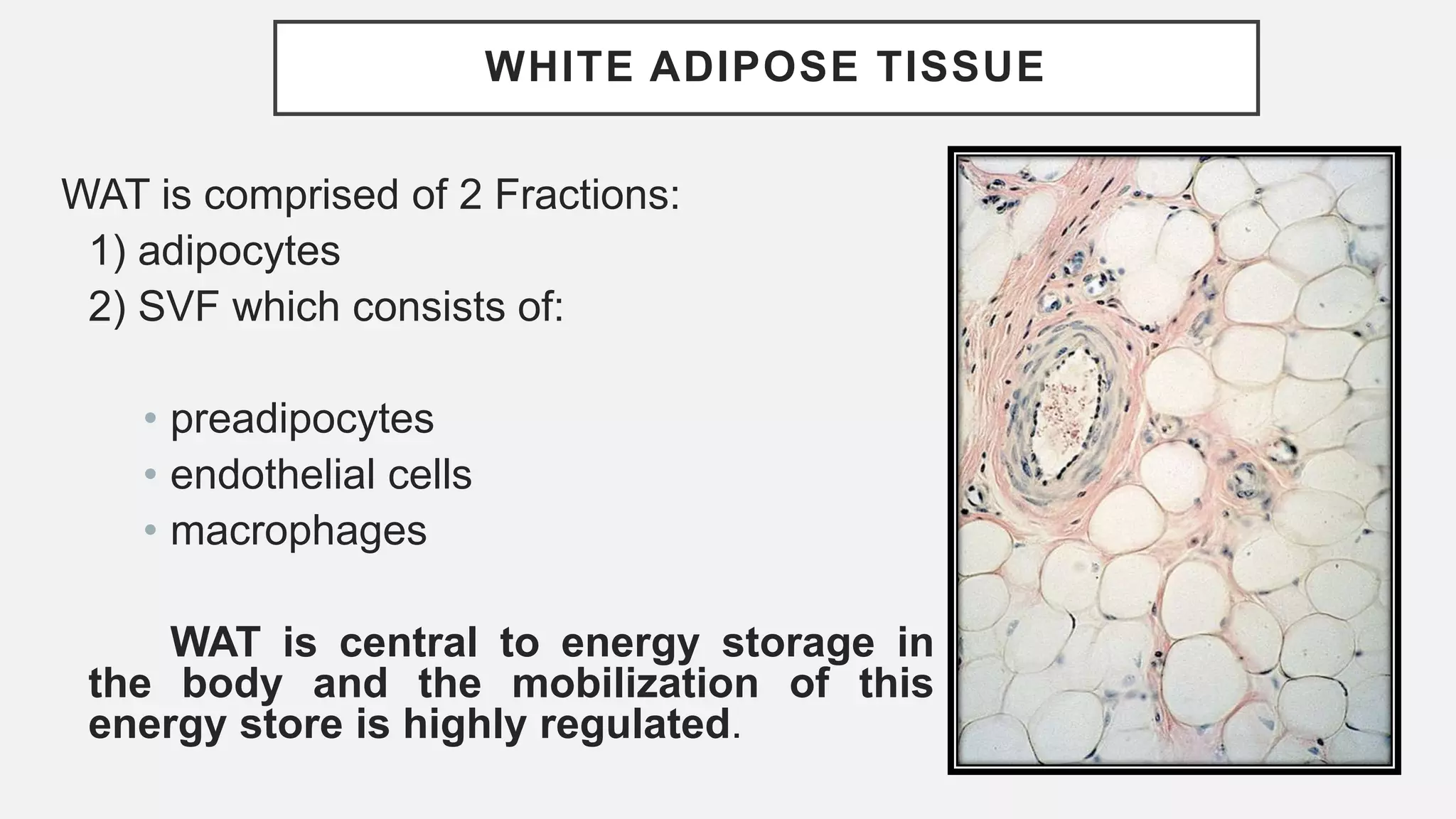 WHITE ADIPOSE TISSUE

WAT is comprised of 2 Fractions:
1) adipocytes
2) SVF which consists of:

• preadipocytes
• endothelial cells
• macrophages

WAT is central to energy storage in the body and the mobilization of this energy store is highly regulated.